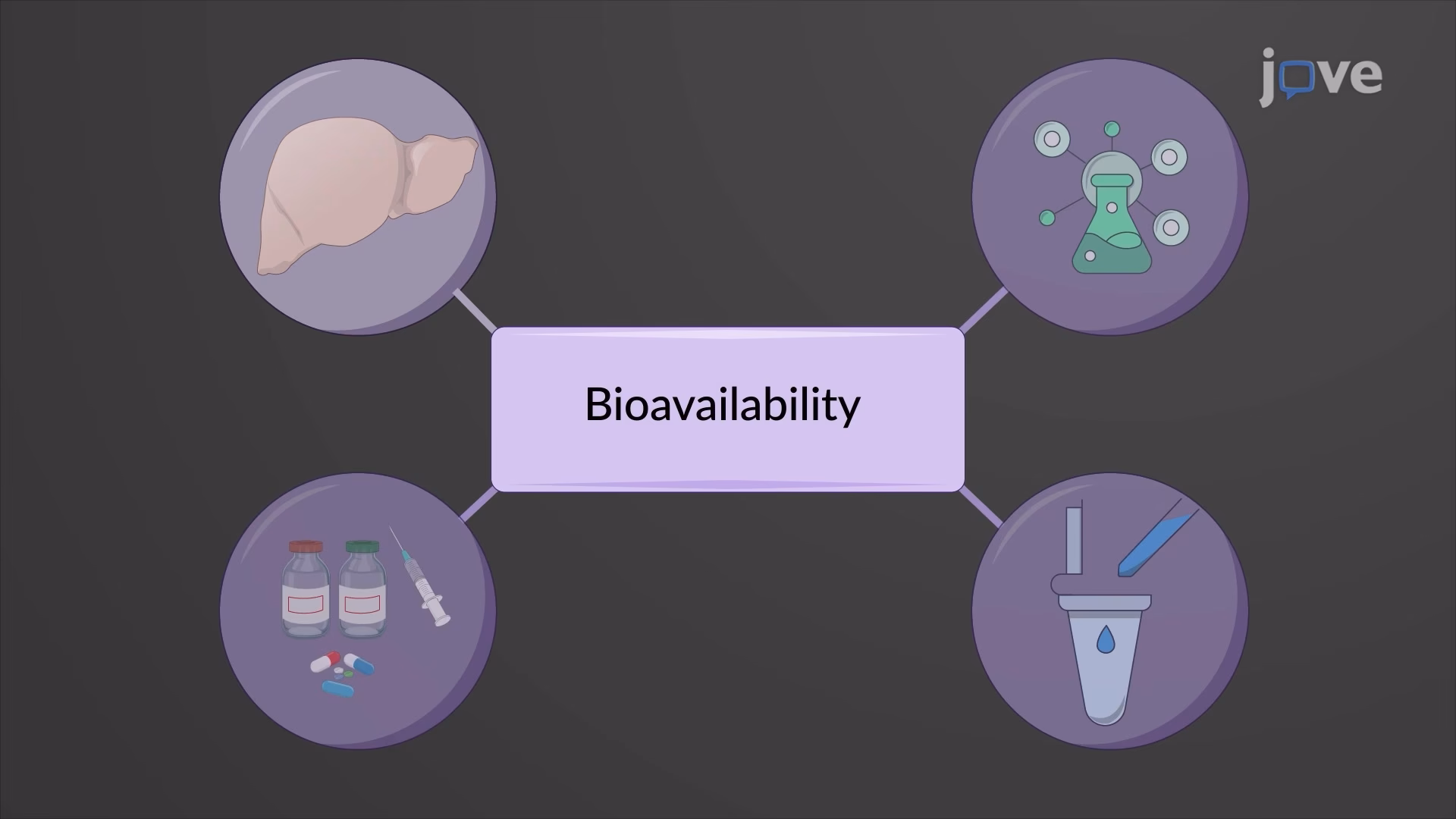 jove

Bioavailability